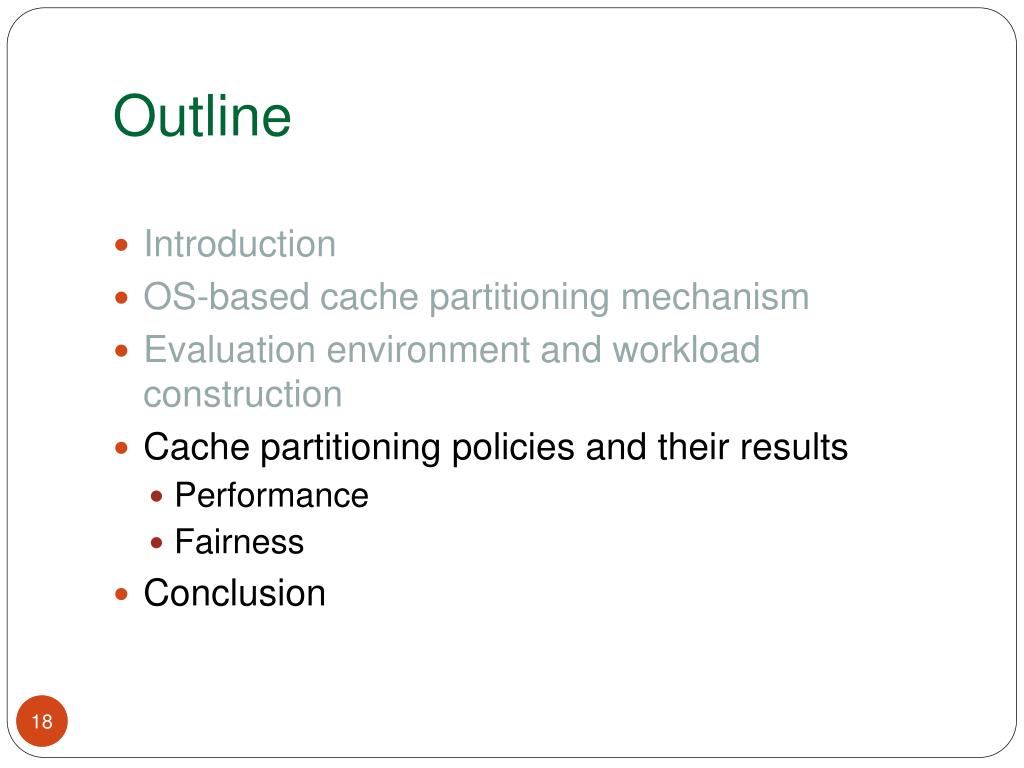 Outline

- Introduction
- OS-based cache partitioning mechanism
- Evaluation environment and workload construction
- Cache partitioning policies and their results
  - Performance
  - Fairness
- Conclusion

18